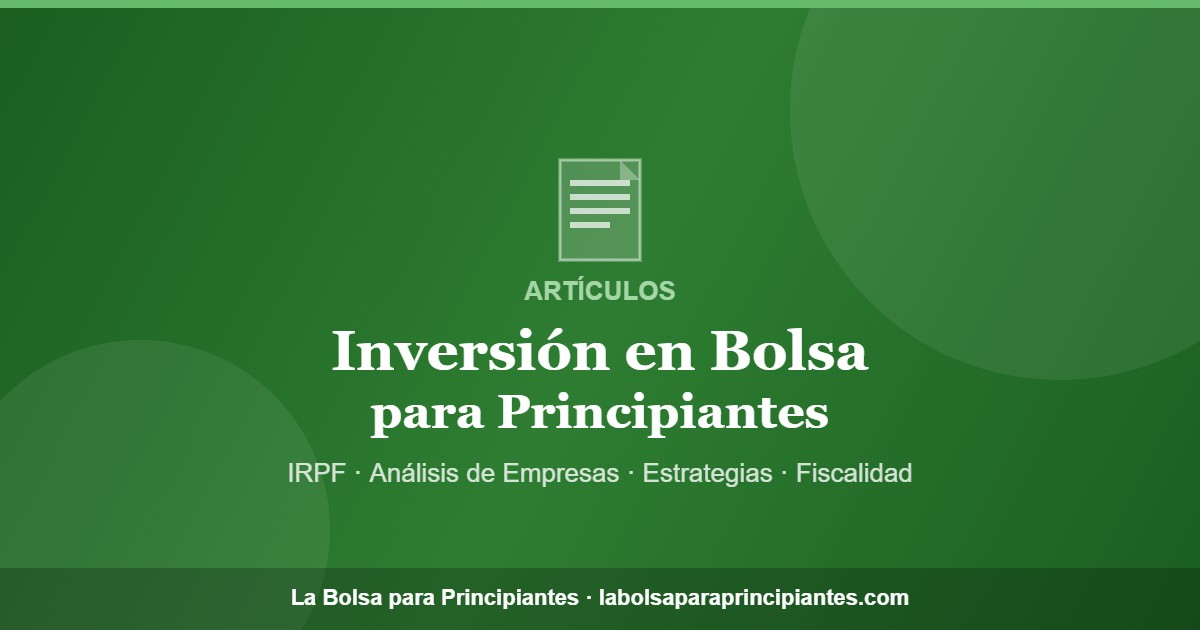 ARTÍCULOS

Inversión en Bolsa para Principiantes

IRPF · Análisis de Empresas · Estrategias · Fiscalidad

La Bolsa para Principiantes · labolsaparaprincipiantes.com